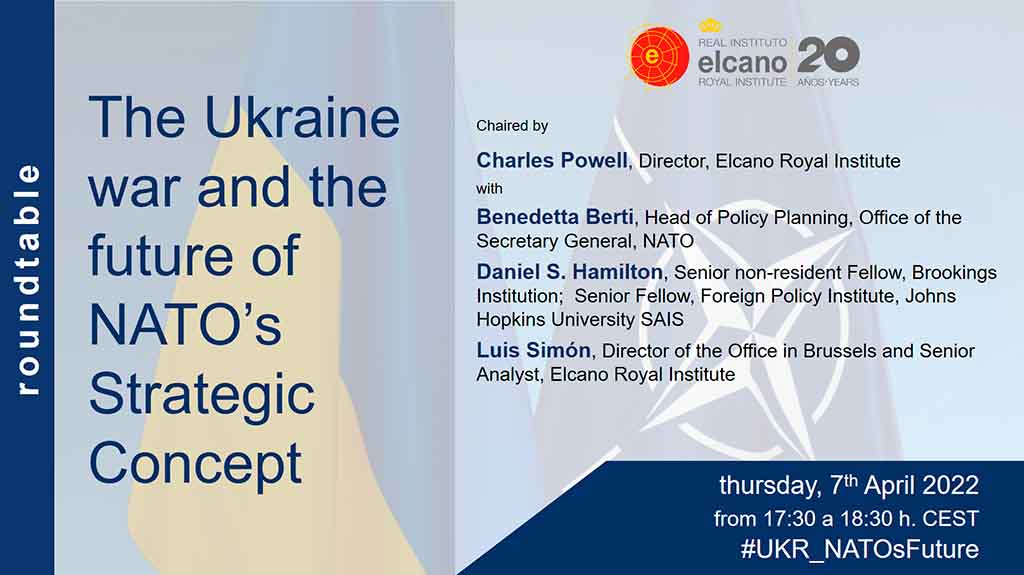 roundtable

The Ukraine war and the future of NATO's Strategic Concept

REAL INSTITUTO elcano ROYAL INSTITUTE 20 AÑOS·YEARS

Chaired by

Charles Powell, Director, Elcano Royal Institute

with

Benedetta Berti, Head of Policy Planning, Office of the Secretary General, NATO

Daniel S. Hamilton, Senior non-resident Fellow, Brookings Institution; Senior Fellow, Foreign Policy Institute, Johns Hopkins University SAIS

Luis Simón, Director of the Office in Brussels and Senior Analyst, Elcano Royal Institute

thursday, 7$^{th}$ April 2022
from 17:30 a 18:30 h. CEST
#UKR_NATOsFuture